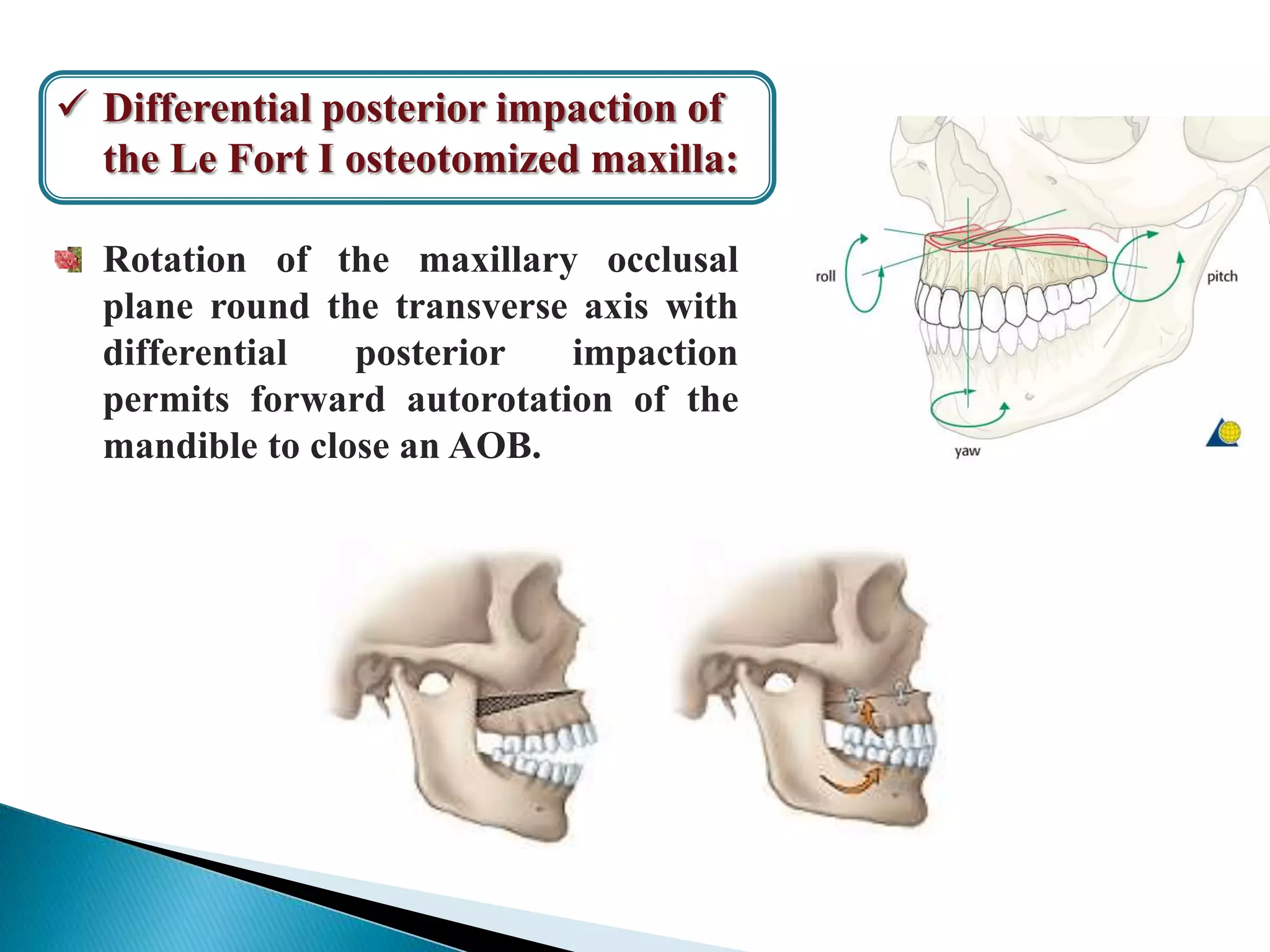 ✓ Differential posterior impaction of the Le Fort I osteotomized maxilla:

Rotation of the maxillary occlusal plane round the transverse axis with differential posterior impaction permits forward autorotation of the mandible to close an AOB.

roll

pitch

yaw